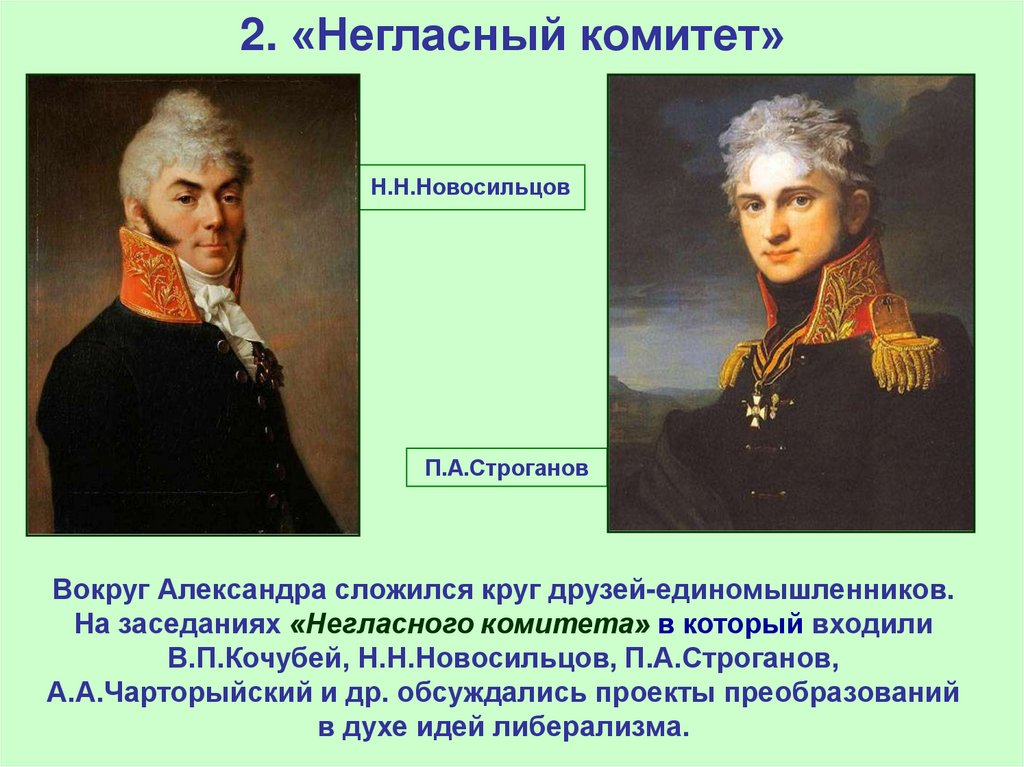 2. «Негласный комитет»

Н.Н.Новосильцов

П.А.Строганов

Вокруг Александра сложился круг друзей-единомышленников. На заседаниях «Негласного комитета» в который входили В.П.Кочубей, Н.Н.Новосильцов, П.А.Строганов, А.А.Чарторыйский и др. обсуждались проекты преобразований в духе идей либерализма.